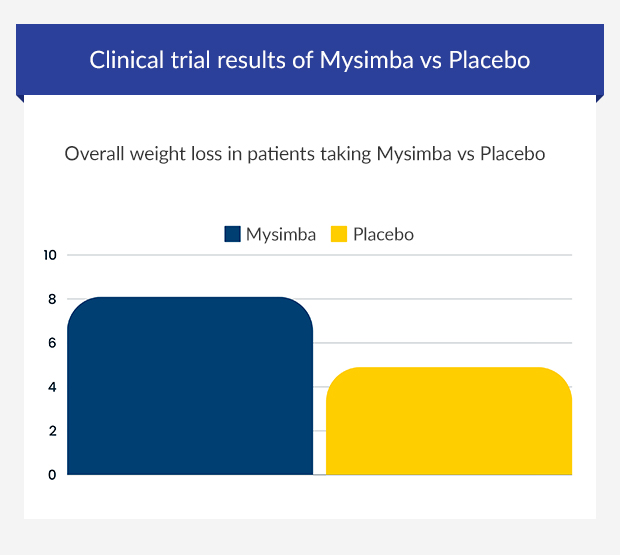 Clinical trial results of Mysimba vs Placebo

Overall weight loss in patients taking Mysimba vs Placebo

Mysimba Placebo

10
8
6
4
2
0